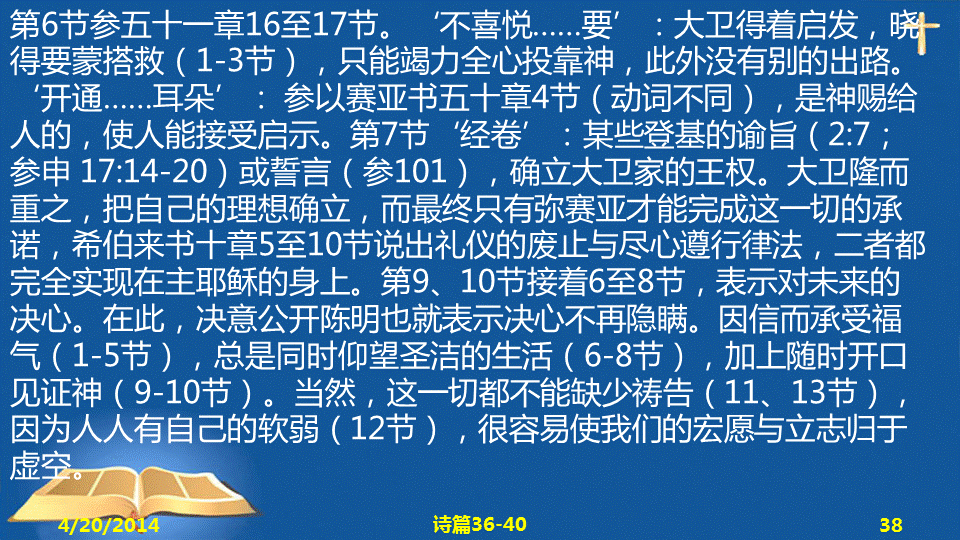 第6节参五十一章16至17节。‘不喜悦……要’：大卫得着启发，晓得要蒙搭救（1-3节），只能竭力全心投靠神，此外没有别的出路。‘开通……耳朵’：参以赛亚书五十章4节（动词不同），是神赐给人的，使人能接受启示。第7节‘经卷’：某些登基的谕旨（2:7；参申 17:14-20）或誓言（参101），确立大卫家的王权。大卫隆而重之，把自己的理想确立，而最终只有弥赛亚才能完成这一切的承诺，希伯来书十章5至10节说出礼仪的废止与尽心遵行律法，二者都完全实现在主耶稣的身上。第9、10节接着6至8节，表示对未来的决心。在此，决意公开陈明也就表示决心不再隐瞒。因信而承受福气（1-5节），总是同时仰望圣洁的生活（6-8节），加上随时开口见证神（9-10节）。当然，这一切都不能缺少祷告（11、13节），因为人人有自己的软弱（12节），很容易使我们的宏愿与立志归于虚空。

4/20/2014 诗篇36-40 38